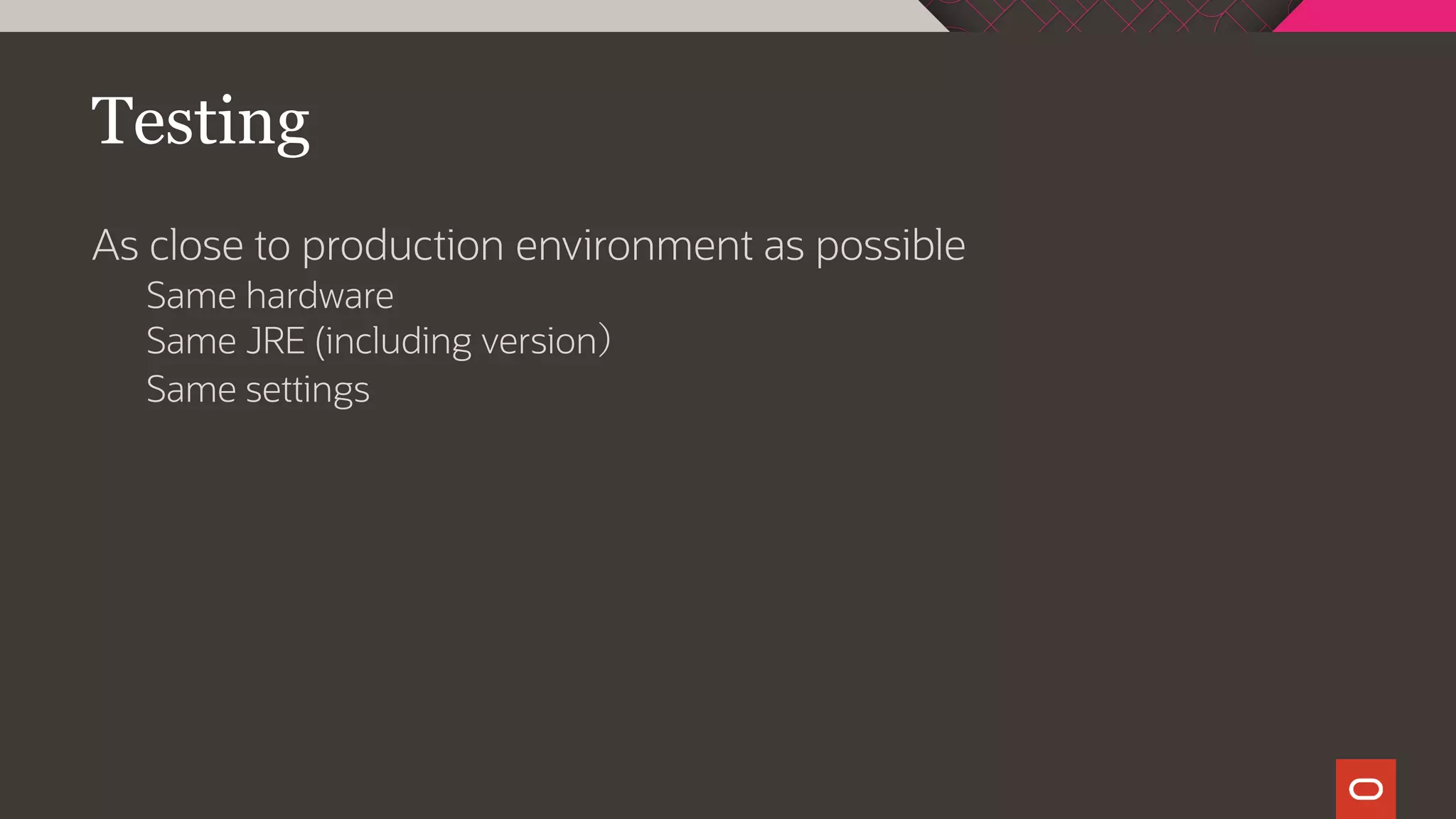 Testing

As close to production environment as possible

Same hardware

Same JRE (including version)

Same settings